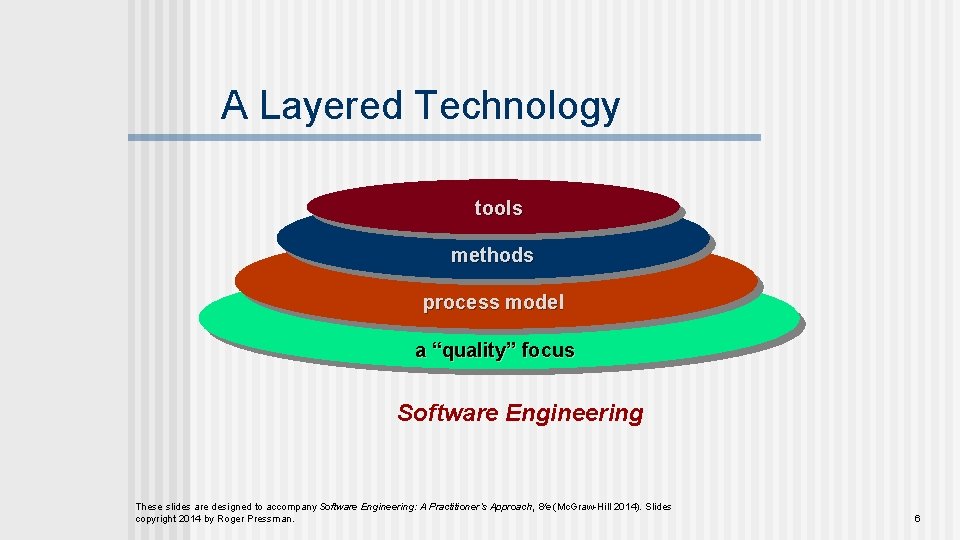 A Layered Technology

tools

methods

process model

a “quality” focus

Software Engineering

These slides are designed to accompany Software Engineering: A Practitioner's Approach, 8/e (McGraw-Hill 2014). Slides copyright 2014 by Roger Pressman.

6